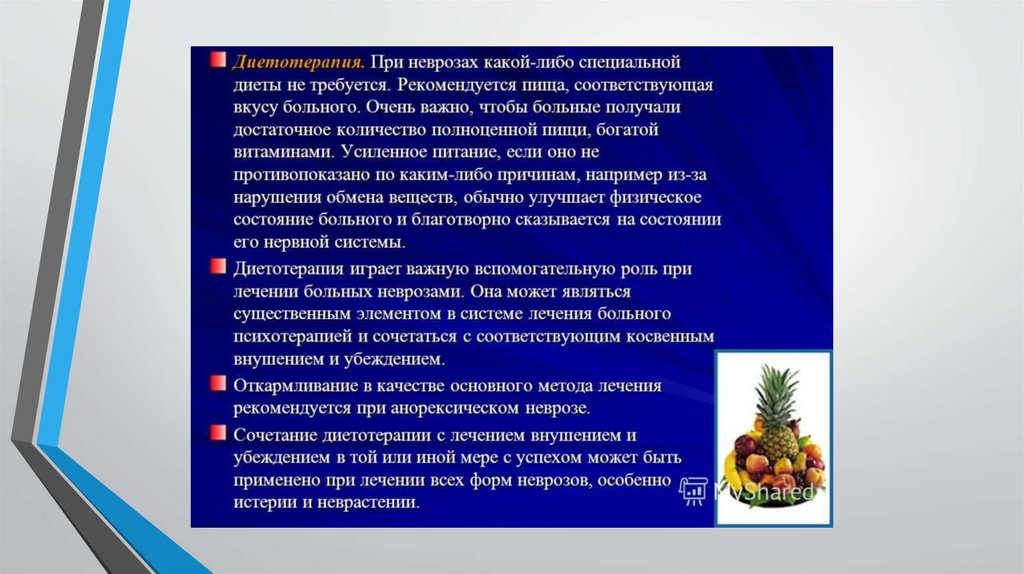 Диетотерапия. При неврозах какой-либо специальной диеты не требуется. Рекомендуется пища, соответствующая вкусу больного. Очень важно, чтобы больные получали достаточное количество полноценной пищи, богатой витаминами. Усиленное питание, если оно не противопоказано по каким-либо причинам, например из-за нарушения обмена веществ, обычно улучшает физическое состояние больного и благотворно сказывается на состоянии его нервной системы.

Диетотерапия играет важную вспомогательную роль при лечении больных неврозами. Она может являться существенным элементом в системе лечения больного психотерапией и сочетаться с соответствующим косвенным внушением и убеждением.

Откармливание в качестве основного метода лечения рекомендуется при анорексическом неврозе.

Сочетание диетотерапии с лечением внушением и убеждением в той или иной мере с успехом может быть применено при лечении всех форм неврозов, особенно истерии и неврастении.

MyShared